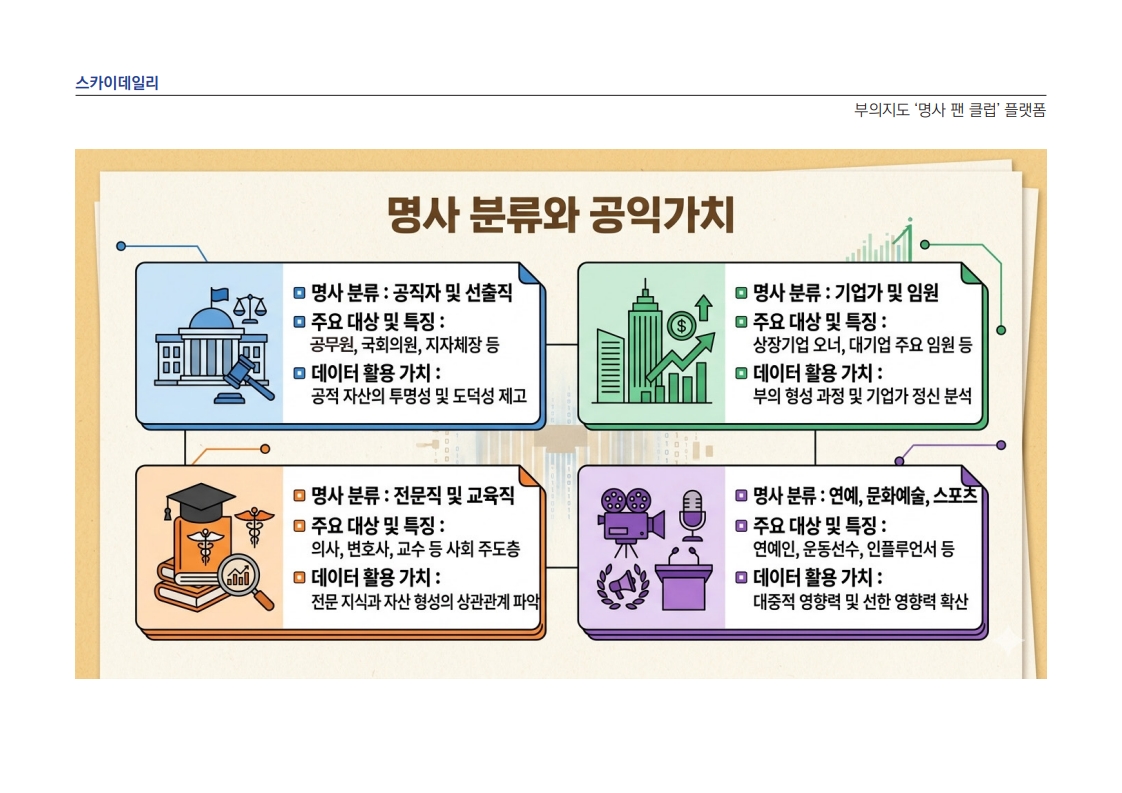 스카이데일리

부의지도 '명사 팬 클럽' 플랫폼

명사 분류와 공익가치

명사 분류 : 공직자 및 선출직
주요 대상 및 특징 :
공무원, 국회의원, 지자체장 등
데이터 활용 가치 :
공적 자산의 투명성 및 도덕성 제고

명사 분류 : 기업가 및 임원
주요 대상 및 특징 :
상장기업 오너, 대기업 주요 임원 등
데이터 활용 가치 :
부의 형성 과정 및 기업가 정신 분석

명사 분류 : 전문직 및 교육직
주요 대상 및 특징 :
의사, 변호사, 교수 등 사회 주도층
데이터 활용 가치 :
전문 지식과 자산 형성의 상관관계 파악

명사 분류 : 연예, 문화예술, 스포츠
주요 대상 및 특징 :
연예인, 운동선수, 인플루언서 등
데이터 활용 가치 :
대중적 영향력 및 선한 영향력 확산